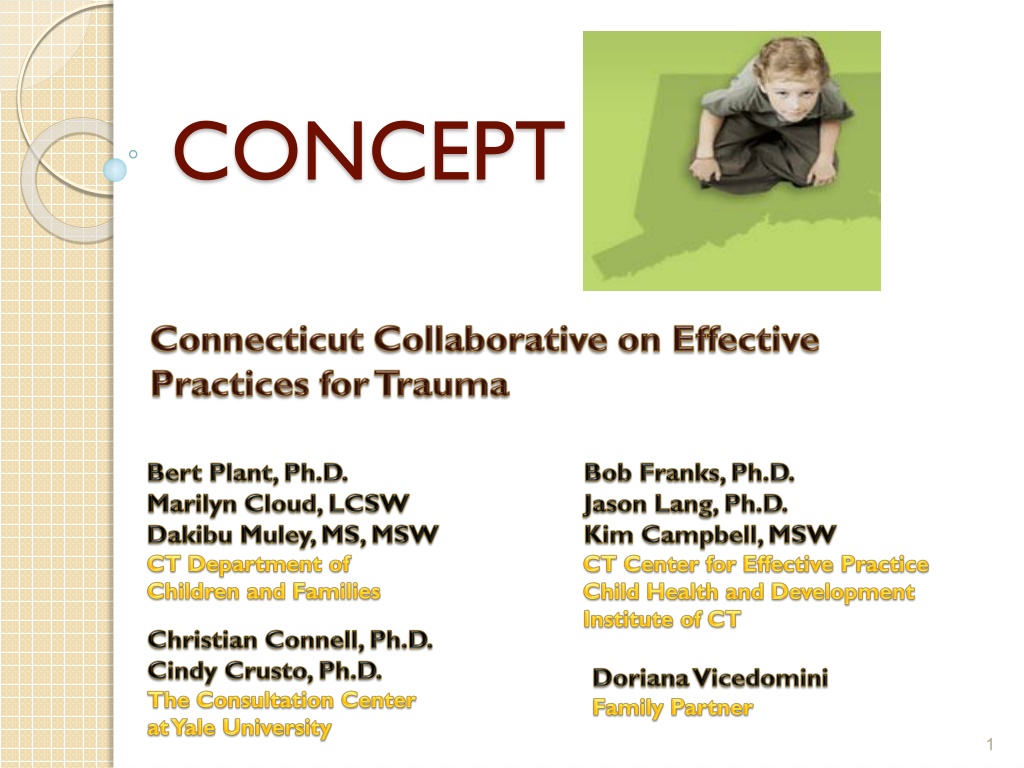 CONCEPT

Connecticut Collaborative on Effective Practices for Trauma

Bert Plant, Ph.D.
Marilyn Cloud, LCSW
Dakibu Muley, MS, MSW
CT Department of Children and Families

Christian Connell, Ph.D.
Cindy Crusto, Ph.D.
The Consultation Center at Yale University

Bob Franks, Ph.D.
Jason Lang, Ph.D.
Kim Campbell, MSW
CT Center for Effective Practice
Child Health and Development Institute of CT

Doriana Vicedomini
Family Partner

1